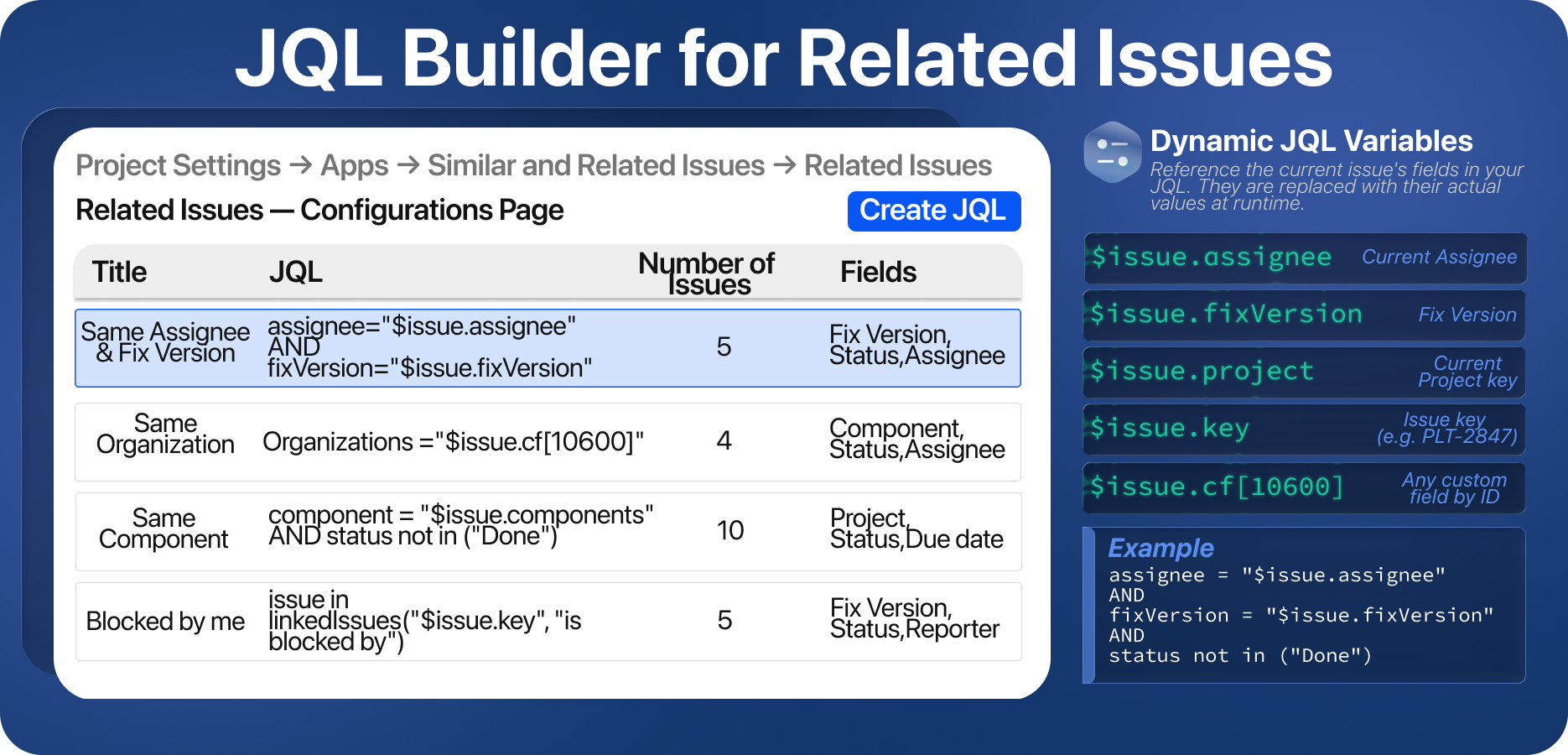 JQL Builder for Related Issues

Project Settings → Apps → Similar and Related Issues → Related Issues

Related Issues — Configurations Page

Create JQL

| Title | JQL | Number of Issues | Fields |
|---|---|---|---|
| Same Assignee & Fix Version | assignee="$issue.assignee" AND fixVersion="$issue.fixVersion" | 5 | Fix Version, Status,Assignee |
| Same Organization | Organizations ="$issue.cf[10600]" | 4 | Component, Status,Assignee |
| Same Component | component = "$issue.components" AND status not in ("Done") | 10 | Project, Status,Due date |
| Blocked by me | issue in linkedIssues("$issue.key", "is blocked by") | 5 | Fix Version, Status,Reporter |

Dynamic JQL Variables

Reference the current issue's fields in your JQL. They are replaced with their actual values at runtime.

$issue.assignee Current Assignee

$issue.fixVersion Fix Version

$issue.project Current Project key

$issue.key Issue key (e.g. PLT-2847)

$issue.cf[10600] Any custom field by ID

Example

assignee = "$issue.assignee"
AND
fixVersion = "$issue.fixVersion"
AND
status not in ("Done")